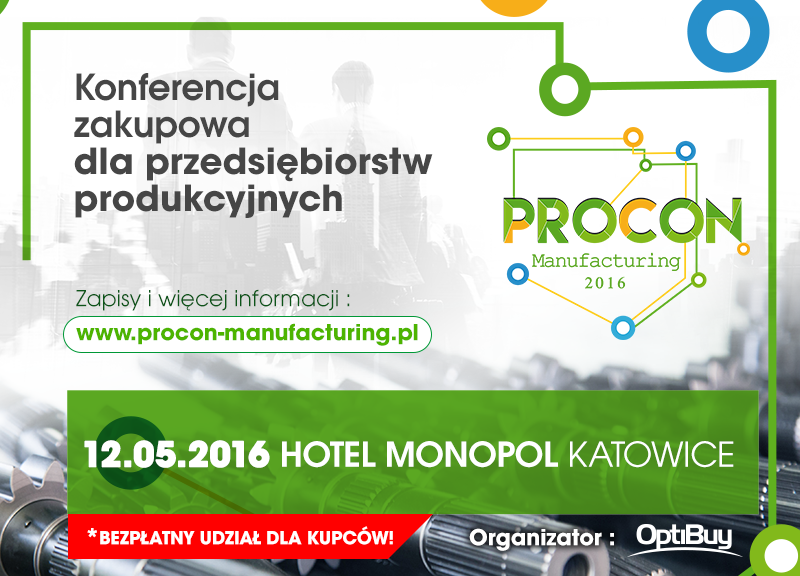 Konferencja zakupowa dla przedsiębiorstw produkcyjnych

PROCON
Manufacturing
2016

Zapisy i więcej informacji :
www.procon-manufacturing.pl

12.05.2016 HOTEL MONOPOL KATOWICE

*BEZPŁATNY UDZIAŁ DLA KUPCÓW!

Organizator : OptiBuy